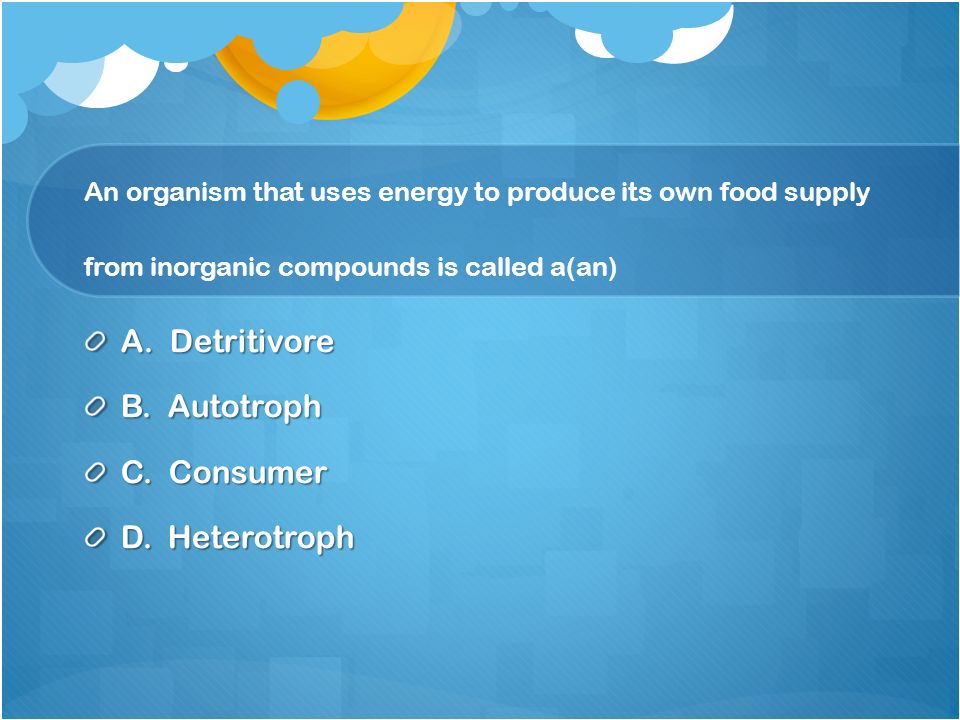 An organism that uses energy to produce its own food supply from inorganic compounds is called a(an)

A. Detritivore

B. Autotroph

C. Consumer

D. Heterotroph